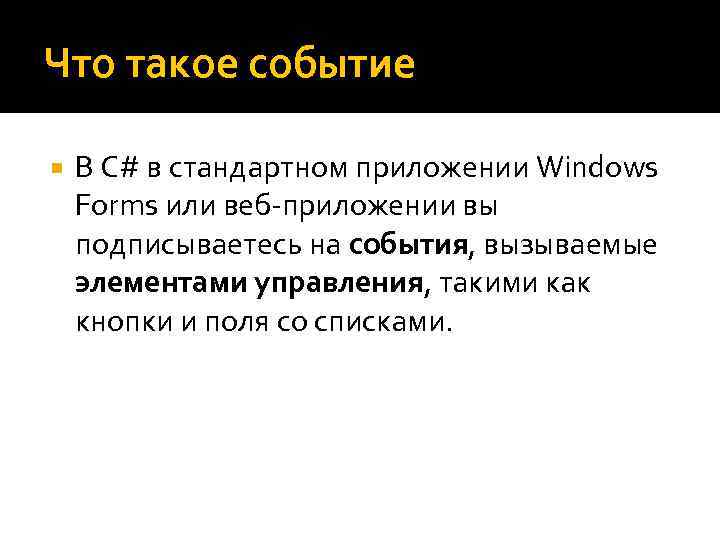 Что такое событие

В C# в стандартном приложении Windows Forms или веб-приложении вы подписываетесь на события, вызываемые элементами управления, такими как кнопки и поля со списками.